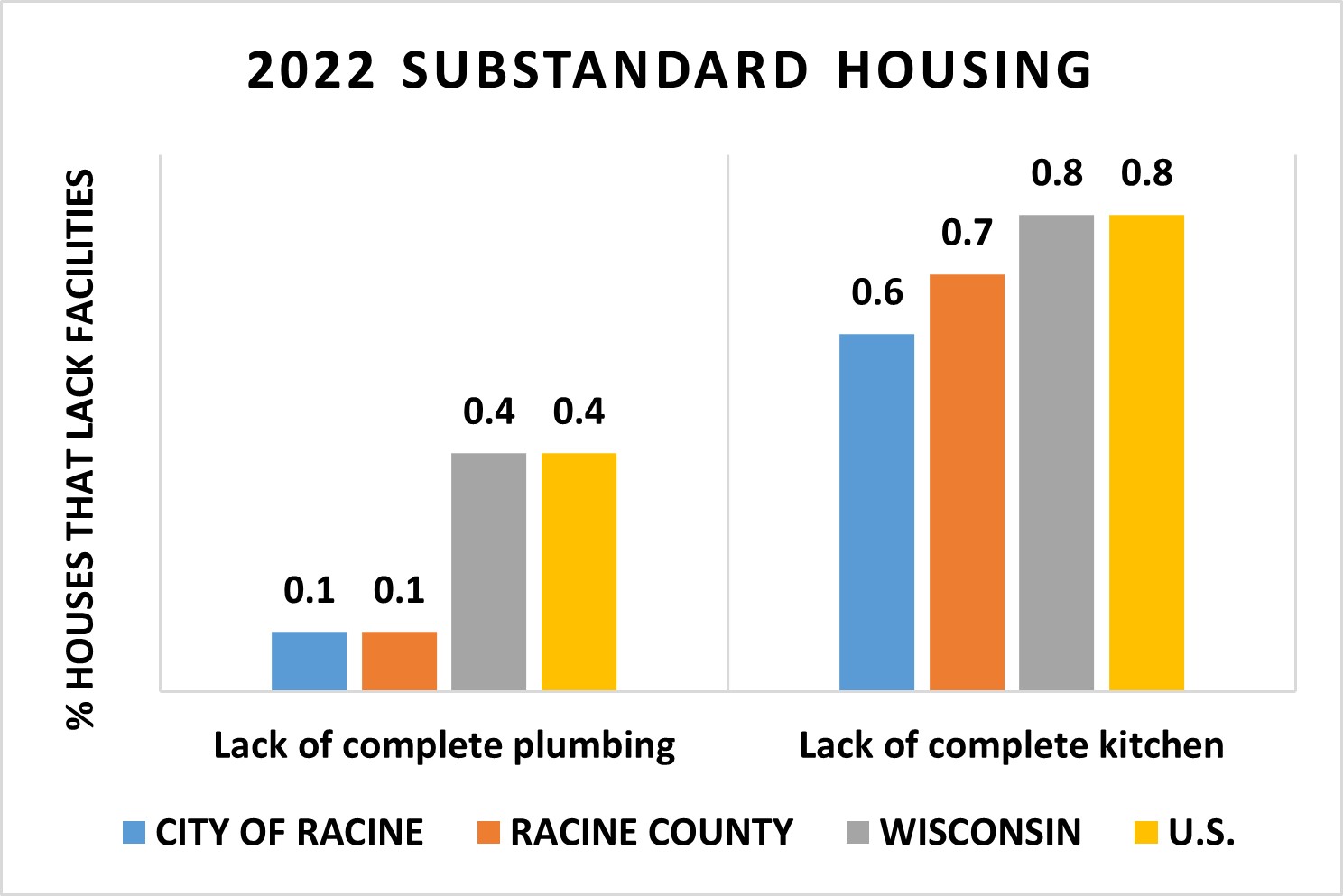 2022 SUBSTANDARD HOUSING

% HOUSES THAT LACK FACILITIES

0.1 0.1 0.4 0.4

0.6 0.7 0.8 0.8

Lack of complete plumbing

Lack of complete kitchen

CITY OF RACINE RACINE COUNTY WISCONSIN U.S.